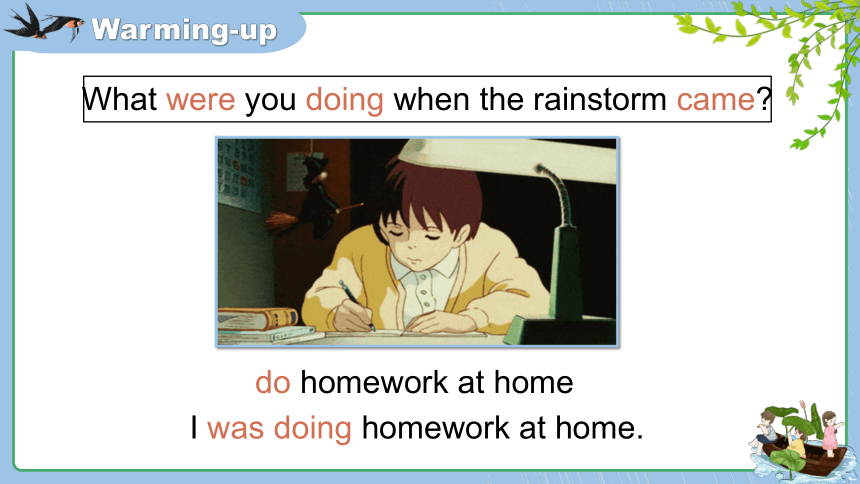 Warming-up

What were you doing when the rainstorm came?

do homework at home

I was doing homework at home.